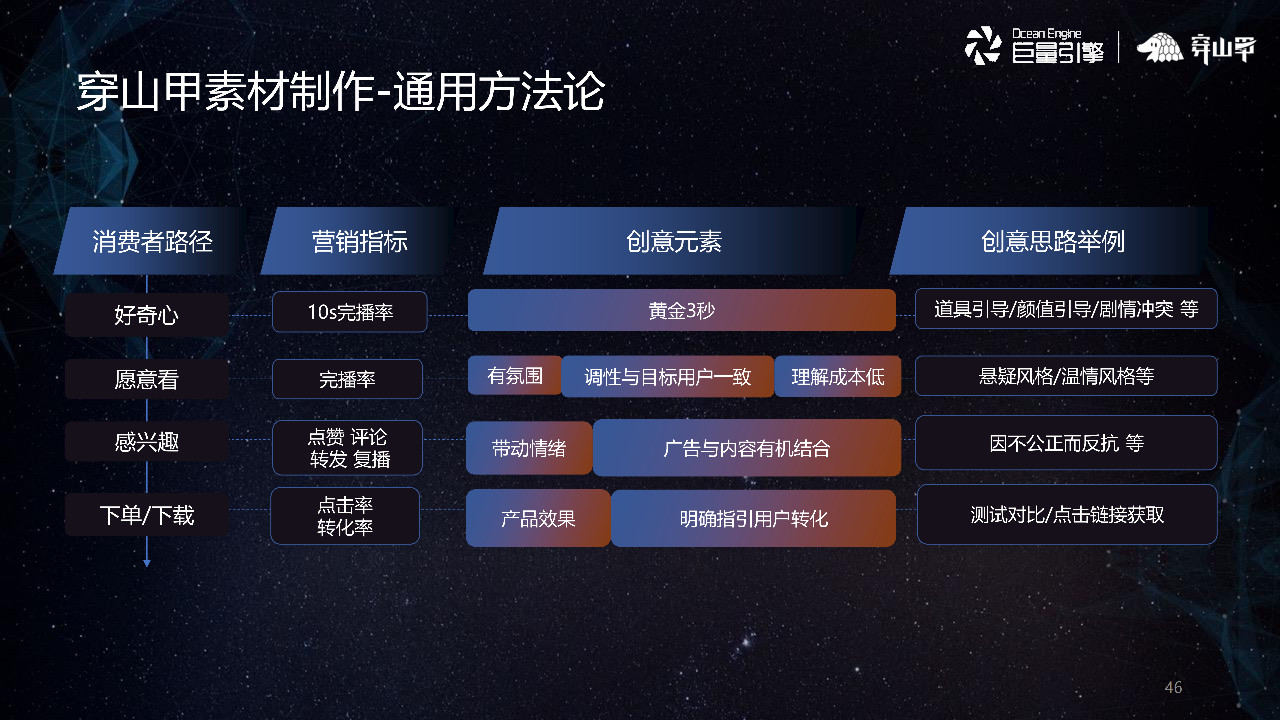 Ocean Engine 巨量引擎 | 穿山甲

穿山甲素材制作-通用方法论

| 消费者路径 | 营销指标 | 创意元素 | 创意思路举例 |
|---|---|---|---|
| 好奇心 | 10s完播率 | 黄金3秒 | 道具引导/颜值引导/剧情冲突 等 |
| 愿意看 | 完播率 | 有氛围 调性与目标用户一致 理解成本低 | 悬疑风格/温情风格等 |
| 感兴趣 | 点赞 评论 转发 复播 | 带动情绪 广告与内容有机结合 | 因不公正而反抗 等 |
| 下单/下载 | 点击率 转化率 | 产品效果 明确指引用户转化 | 测试对比/点击链接获取 |

46